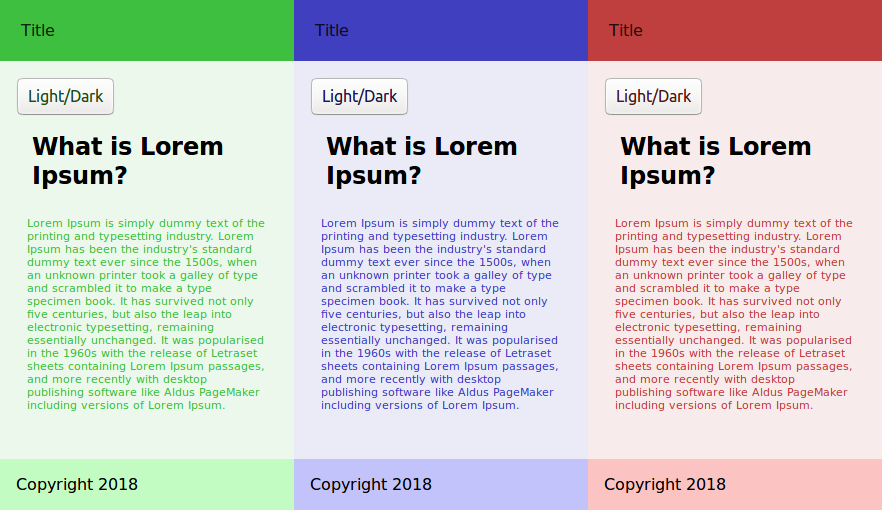 Title

Light/Dark

What is Lorem Ipsum?

Lorem Ipsum is simply dummy text of the printing and typesetting industry. Lorem Ipsum has been the industry's standard dummy text ever since the 1500s, when an unknown printer took a galley of type and scrambled it to make a type specimen book. It has survived not only five centuries, but also the leap into electronic typesetting, remaining essentially unchanged. It was popularised in the 1960s with the release of Letraset sheets containing Lorem Ipsum passages, and more recently with desktop publishing software like Aldus PageMaker including versions of Lorem Ipsum.

Copyright 2018

Title

Light/Dark

What is Lorem Ipsum?

Lorem Ipsum is simply dummy text of the printing and typesetting industry. Lorem Ipsum has been the industry's standard dummy text ever since the 1500s, when an unknown printer took a galley of type and scrambled it to make a type specimen book. It has survived not only five centuries, but also the leap into electronic typesetting, remaining essentially unchanged. It was popularised in the 1960s with the release of Letraset sheets containing Lorem Ipsum passages, and more recently with desktop publishing software like Aldus PageMaker including versions of Lorem Ipsum.

Copyright 2018

Title

Light/Dark

What is Lorem Ipsum?

Lorem Ipsum is simply dummy text of the printing and typesetting industry. Lorem Ipsum has been the industry's standard dummy text ever since the 1500s, when an unknown printer took a galley of type and scrambled it to make a type specimen book. It has survived not only five centuries, but also the leap into electronic typesetting, remaining essentially unchanged. It was popularised in the 1960s with the release of Letraset sheets containing Lorem Ipsum passages, and more recently with desktop publishing software like Aldus PageMaker including versions of Lorem Ipsum.

Copyright 2018